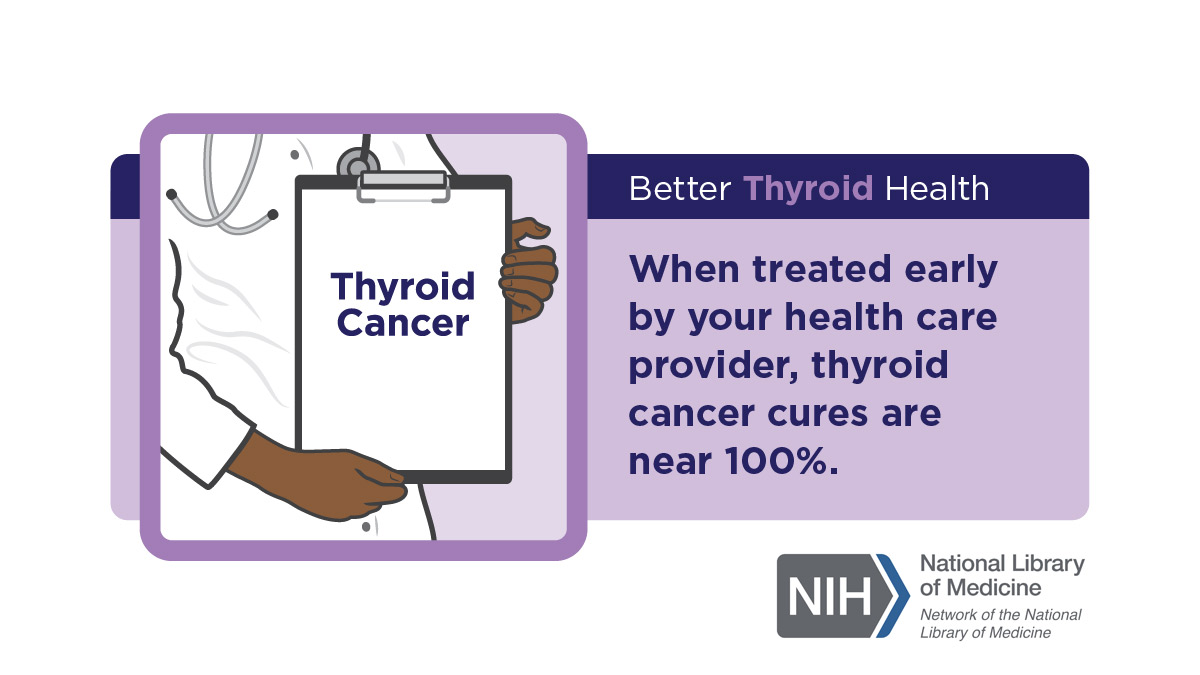 Thyroid Cancer

Better Thyroid Health

When treated early by your health care provider, thyroid cancer cures are near 100%.

NIH National Library of Medicine
Network of the National Library of Medicine